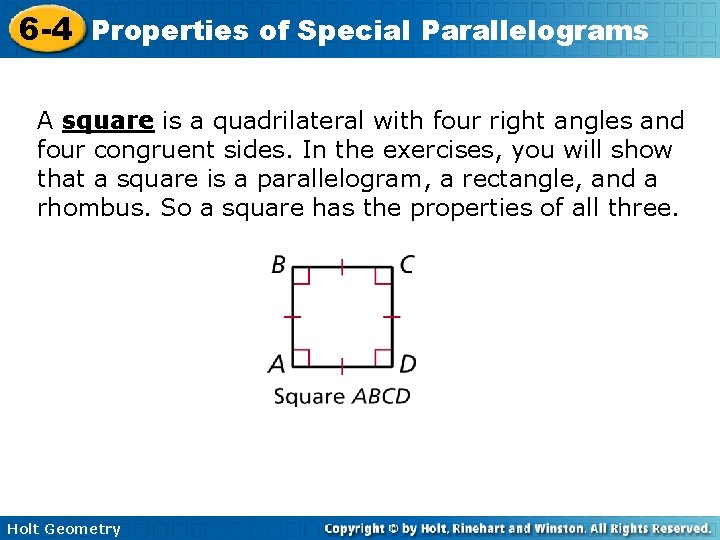 6-4 Properties of Special Parallelograms

A square is a quadrilateral with four right angles and four congruent sides. In the exercises, you will show that a square is a parallelogram, a rectangle, and a rhombus. So a square has the properties of all three.

B C
A D
Square ABCD

Holt Geometry

Copyright © by Holt, Rinehart and Winston. All Rights Reserved.